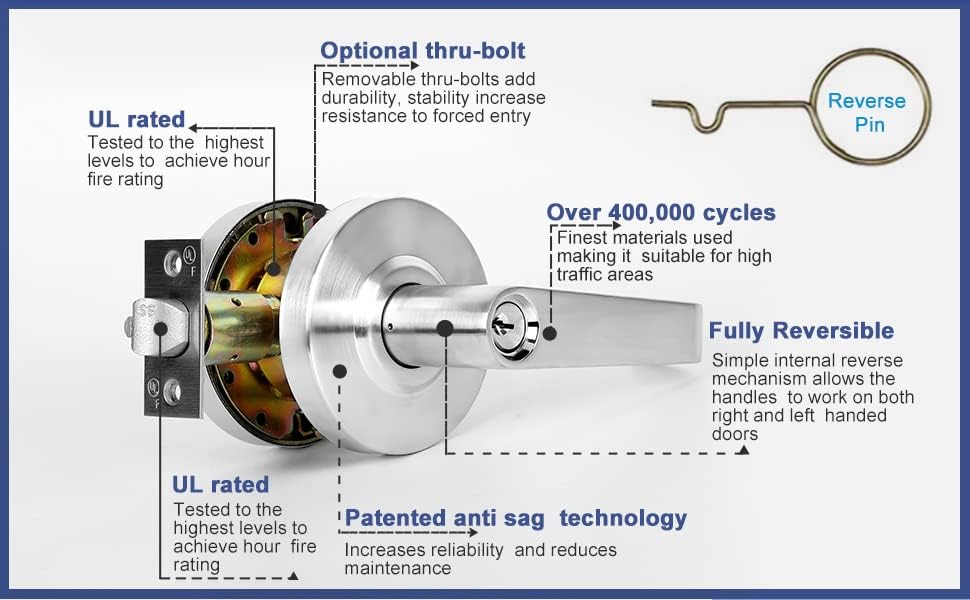 Optional thru-bolt
Removable thru-bolts add durability, stability increase resistance to forced entry

Reverse Pin

UL rated
Tested to the highest levels to achieve hour fire rating

Over 400,000 cycles
Finest materials used making it suitable for high traffic areas

Fully Reversible
Simple internal reverse mechanism allows the handles to work on both right and left handed doors

UL rated
Tested to the highest levels to achieve hour fire rating

Patented anti sag technology
Increases reliability and reduces maintenance